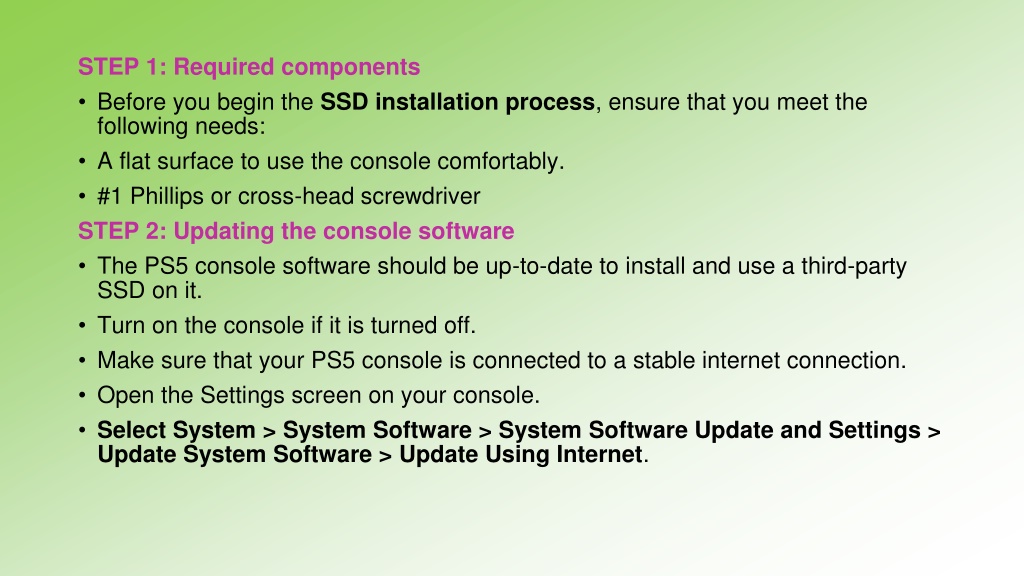 STEP 1: Required components

• Before you begin the SSD installation process, ensure that you meet the following needs:
• A flat surface to use the console comfortably.
• #1 Phillips or cross-head screwdriver

STEP 2: Updating the console software

• The PS5 console software should be up-to-date to install and use a third-party SSD on it.
• Turn on the console if it is turned off.
• Make sure that your PS5 console is connected to a stable internet connection.
• Open the Settings screen on your console.
• Select System > System Software > System Software Update and Settings > Update System Software > Update Using Internet.